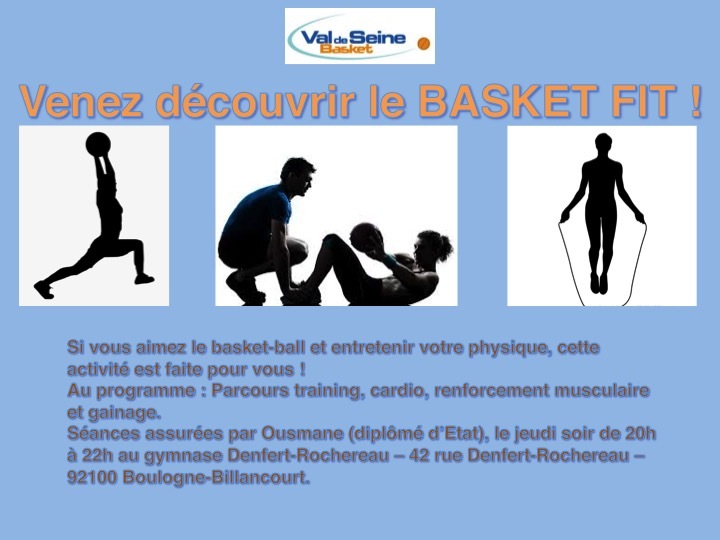 Val de Seine Basket

Venez découvrir le BASKET FIT !

Si vous aimez le basket-ball et entretenir votre physique, cette activité est faite pour vous !
Au programme : Parcours training, cardio, renforcement musculaire et gainage.
Séances assurées par Ousmane (diplômé d'Etat), le jeudi soir de 20h à 22h au gymnase Denfert-Rochereau – 42 rue Denfert-Rochereau – 92100 Boulogne-Billancourt.